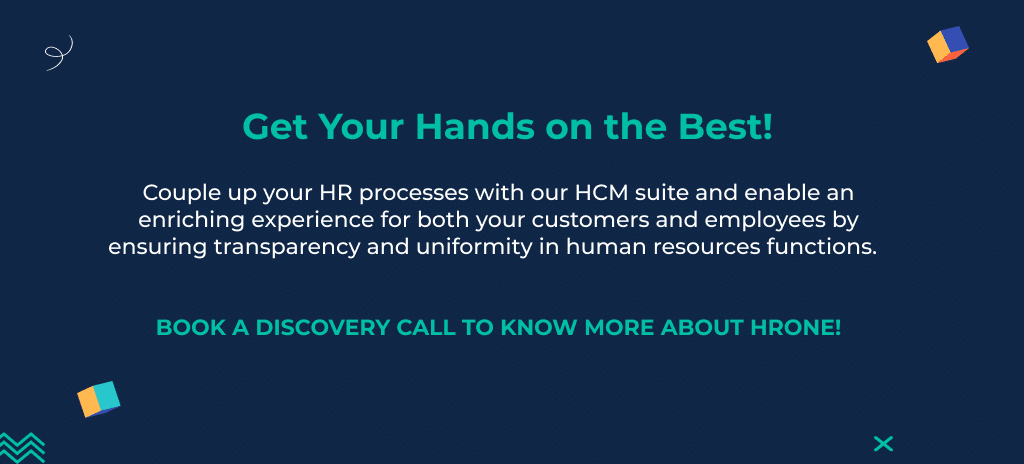 Get Your Hands on the Best!

Couple up your HR processes with our HCM suite and enable an enriching experience for both your customers and employees by ensuring transparency and uniformity in human resources functions.

BOOK A DISCOVERY CALL TO KNOW MORE ABOUT HRONE!